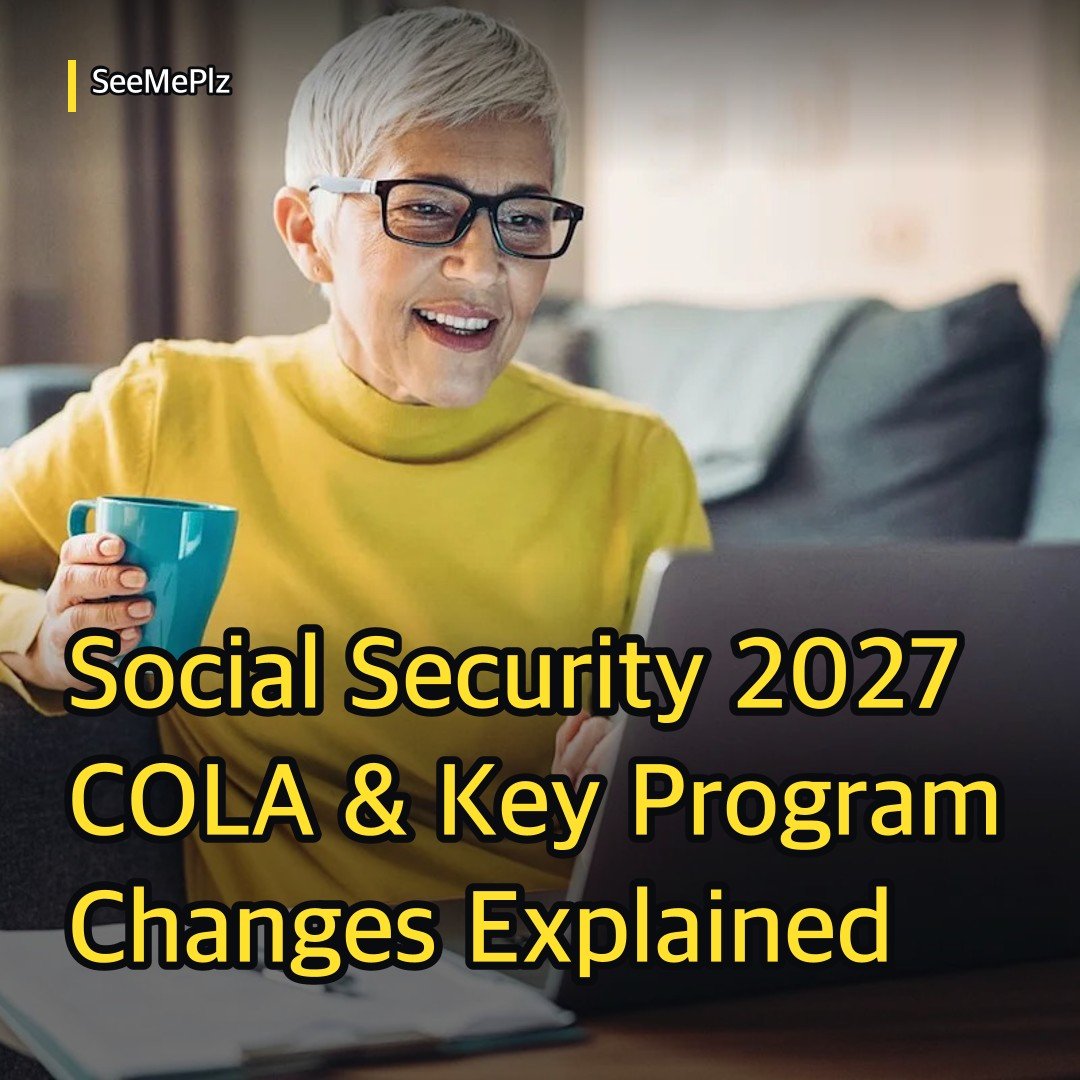 SeeMePlz

Social Security 2027
COLA & Key Program
Changes Explained